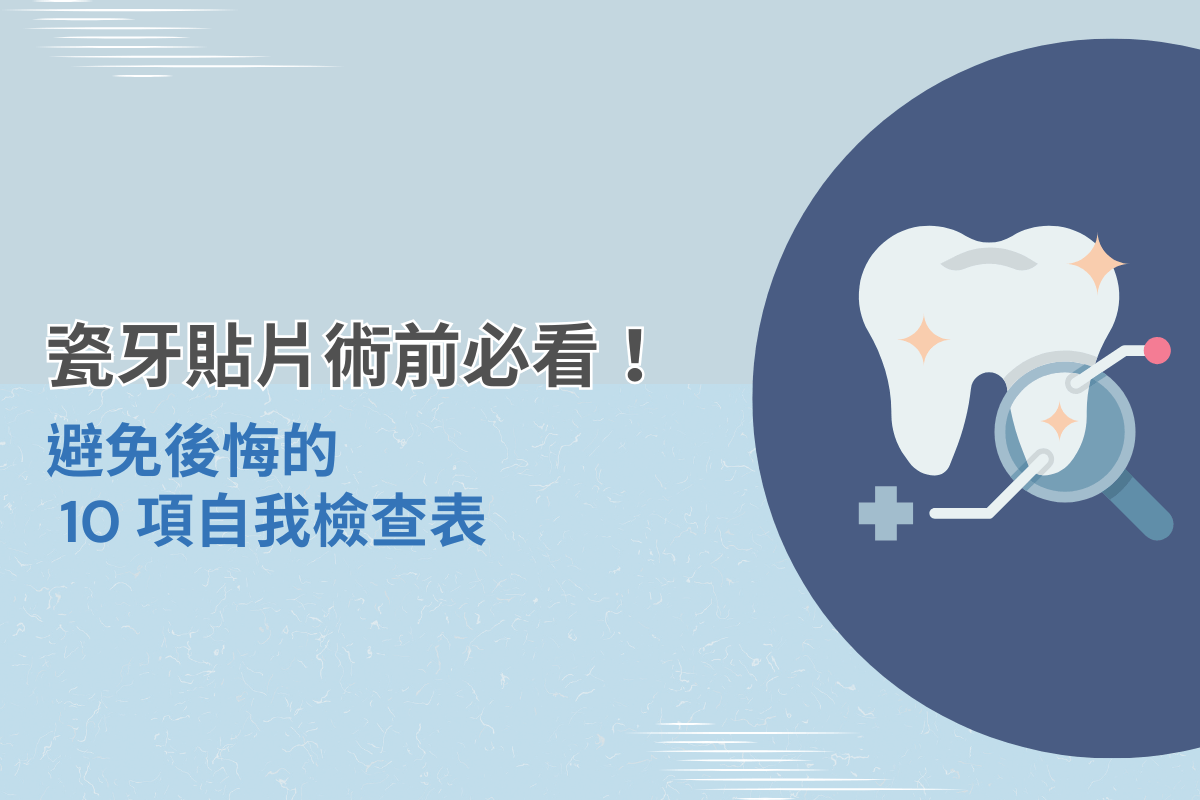 瓷牙貼片 術前必看！

避免後悔的
10 項自我檢查表